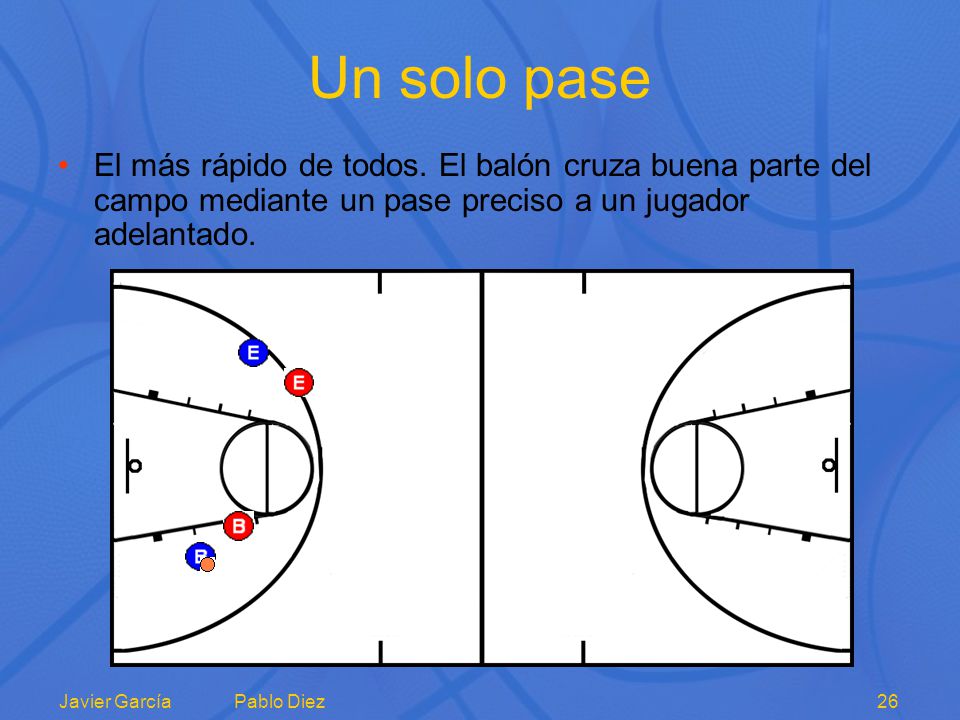 Un solo pase

• El más rápido de todos. El balón cruza buena parte del campo mediante un pase preciso a un jugador adelantado.

E
E
B
B

Javier García Pablo Diez 26